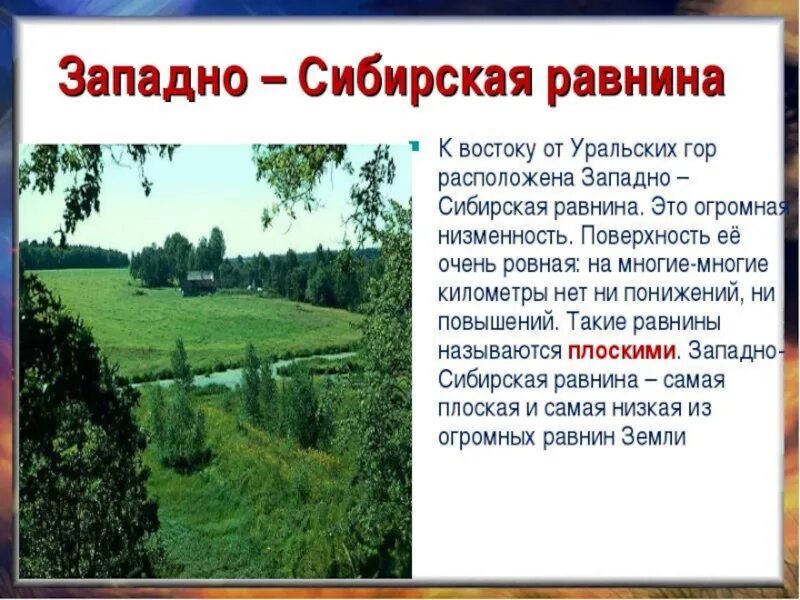 Западно – Сибирская равнина

К востоку от Уральских гор расположена Западно – Сибирская равнина. Это огромная низменность. Поверхность её очень ровная: на многие-многие километры нет ни понижений, ни повышений. Такие равнины называются плоскими. Западно-Сибирская равнина – самая плоская и самая низкая из огромных равнин Земли